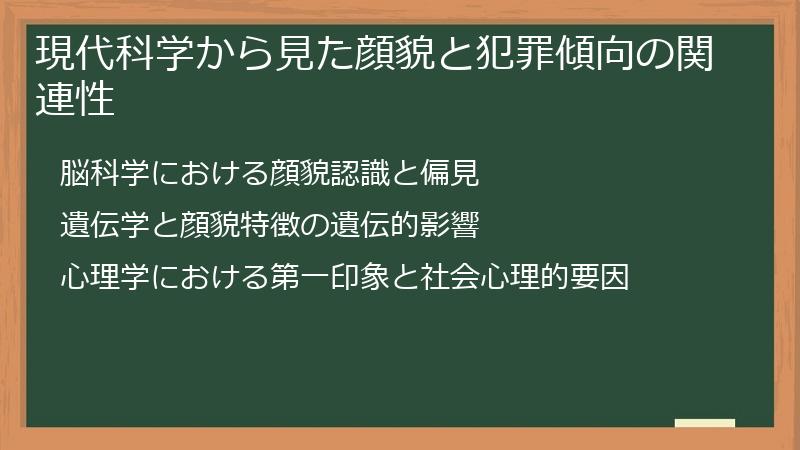 現代科学から見た顔貌と犯罪傾向の関連性

脳科学における顔貌認識と偏見

遺伝学と顔貌特徴の遺伝的影響

心理学における第一印象と社会心理的要因